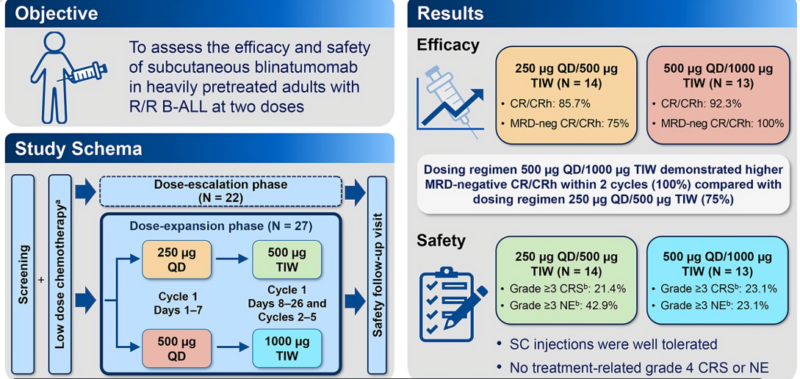 Objective

To assess the efficacy and safety of subcutaneous blinatumomab in heavily pretreated adults with R/R B-ALL at two doses

Study Schema

Screening

+

Low dose chemotherapy$^a$

Dose-escalation phase (N = 22)

Dose-expansion phase (N = 27)

250 µg QD

500 µg TIW

Cycle 1 Days 1–7

Cycle 1 Days 8–26 and Cycles 2–5

500 µg QD

1000 µg TIW

Safety follow-up visit

Results

Efficacy

250 µg QD/500 µg TIW (N = 14)

• CR/CRh: 85.7%

• MRD-neg CR/CRh: 75%

500 µg QD/1000 µg TIW (N = 13)

• CR/CRh: 92.3%

• MRD-neg CR/CRh: 100%

Dosing regimen 500 µg QD/1000 µg TIW demonstrated higher MRD-negative CR/CRh within 2 cycles (100%) compared with dosing regimen 250 µg QD/500 µg TIW (75%)

Safety

250 µg QD/500 µg TIW (N = 14)

• Grade ≥3 CRS$^b$: 21.4%

• Grade ≥3 NE$^b$: 42.9%

500 µg QD/1000 µg TIW (N = 13)

• Grade ≥3 CRS$^b$: 23.1%

• Grade ≥3 NE$^b$: 23.1%

• SC injections were well tolerated

• No treatment-related grade 4 CRS or NE